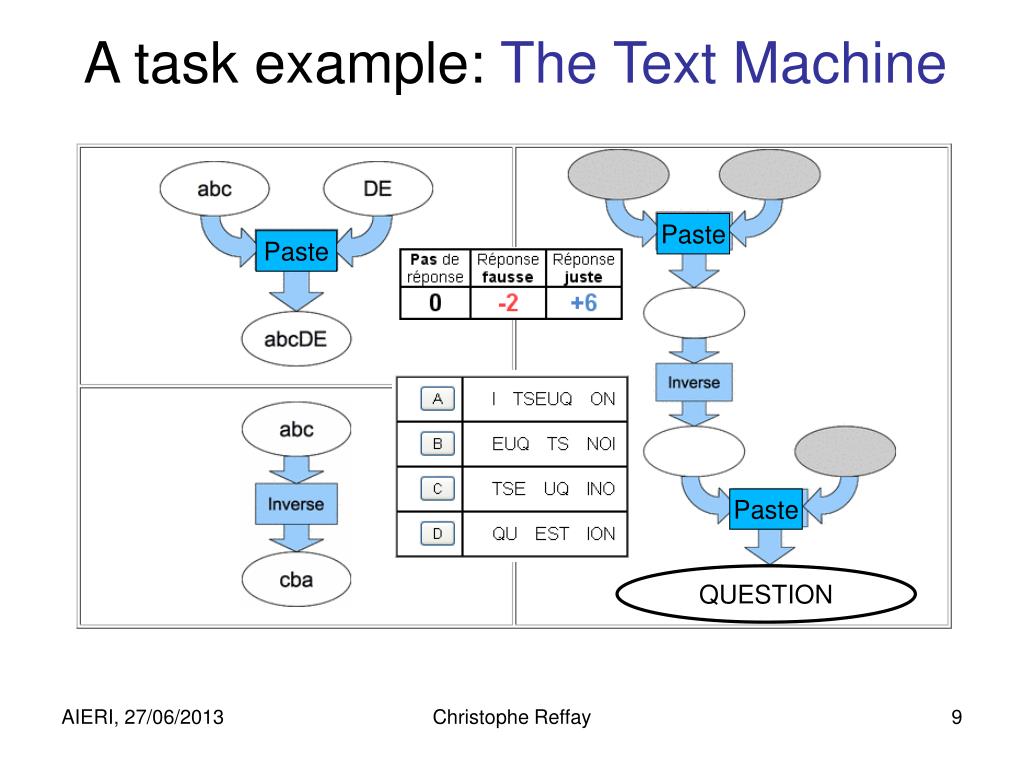 A task example: The Text Machine

abc

DE

Paste

abcDE

abc

Inverse

cba

| Pas de réponse | Réponse fausse | Réponse juste |
|---|---|---|
| 0 | -2 | +6 |

| A | I TSEUQ ON |
|---|---|
| B | EUQ TS NOI |
| C | TSE UQ INO |
| D | QU EST ION |

Paste

Inverse

Paste

QUESTION

AIERI, 27/06/2013

Christophe Reffay

9